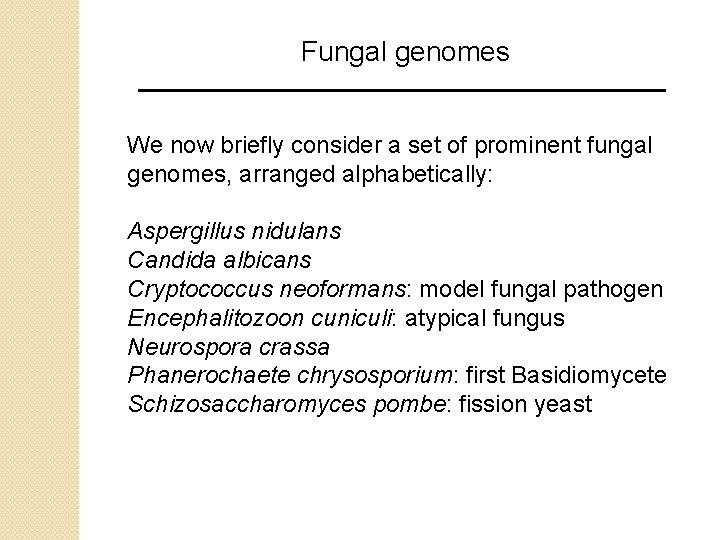 Fungal genomes

We now briefly consider a set of prominent fungal genomes, arranged alphabetically:

Aspergillus nidulans
Candida albicans
Cryptococcus neoformans: model fungal pathogen
Encephalitozoon cuniculi: atypical fungus
Neurospora crassa
Phanerochaete chrysosporium: first Basidiomycete
Schizosaccharomyces pombe: fission yeast